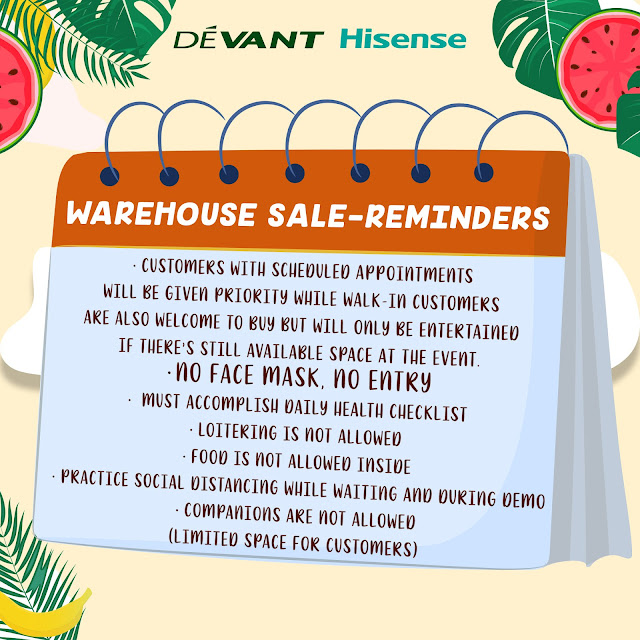 DÉVANT Hisense

WAREHOUSE SALE-REMINDERS

· CUSTOMERS WITH SCHEDULED APPOINTMENTS WILL BE GIVEN PRIORITY WHILE WALK-IN CUSTOMERS ARE ALSO WELCOME TO BUY BUT WILL ONLY BE ENTERTAINED IF THERE'S STILL AVAILABLE SPACE AT THE EVENT.

· NO FACE MASK, NO ENTRY

· MUST ACCOMPLISH DAILY HEALTH CHECKLIST

· LOITERING IS NOT ALLOWED

· FOOD IS NOT ALLOWED INSIDE

· PRACTICE SOCIAL DISTANCING WHILE WAITING AND DURING DEMO

· COMPANIONS ARE NOT ALLOWED (LIMITED SPACE FOR CUSTOMERS)